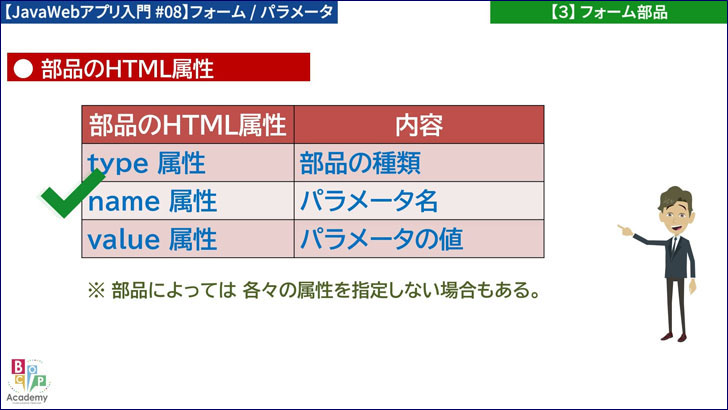 【JavaWebアプリ入門 #08】フォーム / パラメータ

【3】フォーム部品

● 部品のHTML属性

| 部品のHTML属性 | 内容 |
|---|---|
| type 属性 | 部品の種類 |
| name 属性 | パラメータ名 |
| value 属性 | パラメータの値 |

※ 部品によっては 各々の属性を指定しない場合もある。

B C P
Academy